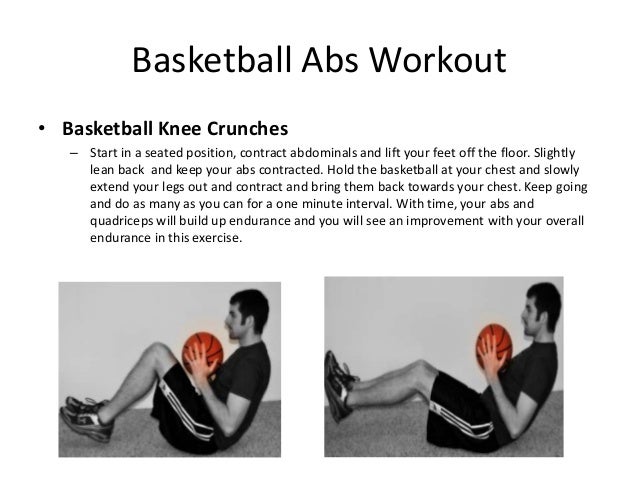 Basketball Abs Workout

• Basketball Knee Crunches

– Start in a seated position, contract abdominals and lift your feet off the floor. Slightly lean back and keep your abs contracted. Hold the basketball at your chest and slowly extend your legs out and contract and bring them back towards your chest. Keep going and do as many as you can for a one minute interval. With time, your abs and quadriceps will build up endurance and you will see an improvement with your overall endurance in this exercise.